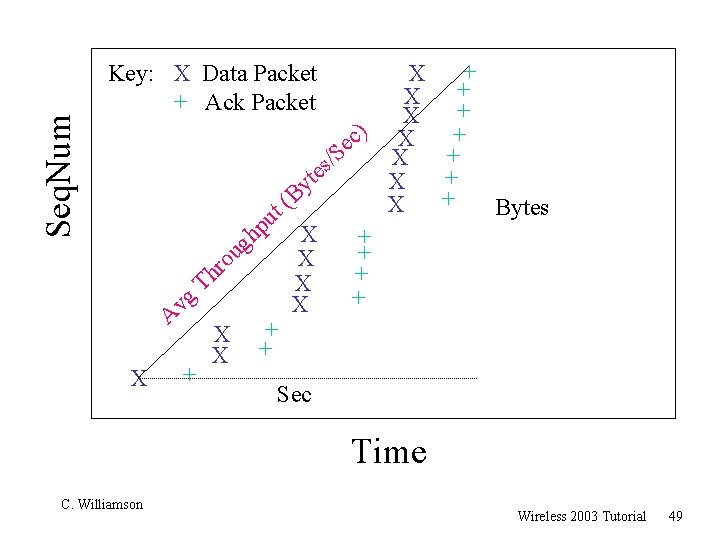 SeqNum

Key: X Data Packet
+ Ack Packet

Avg Throughput (Bytes/Sec)

Bytes

Sec

Time

C. Williamson

Wireless 2003 Tutorial 49